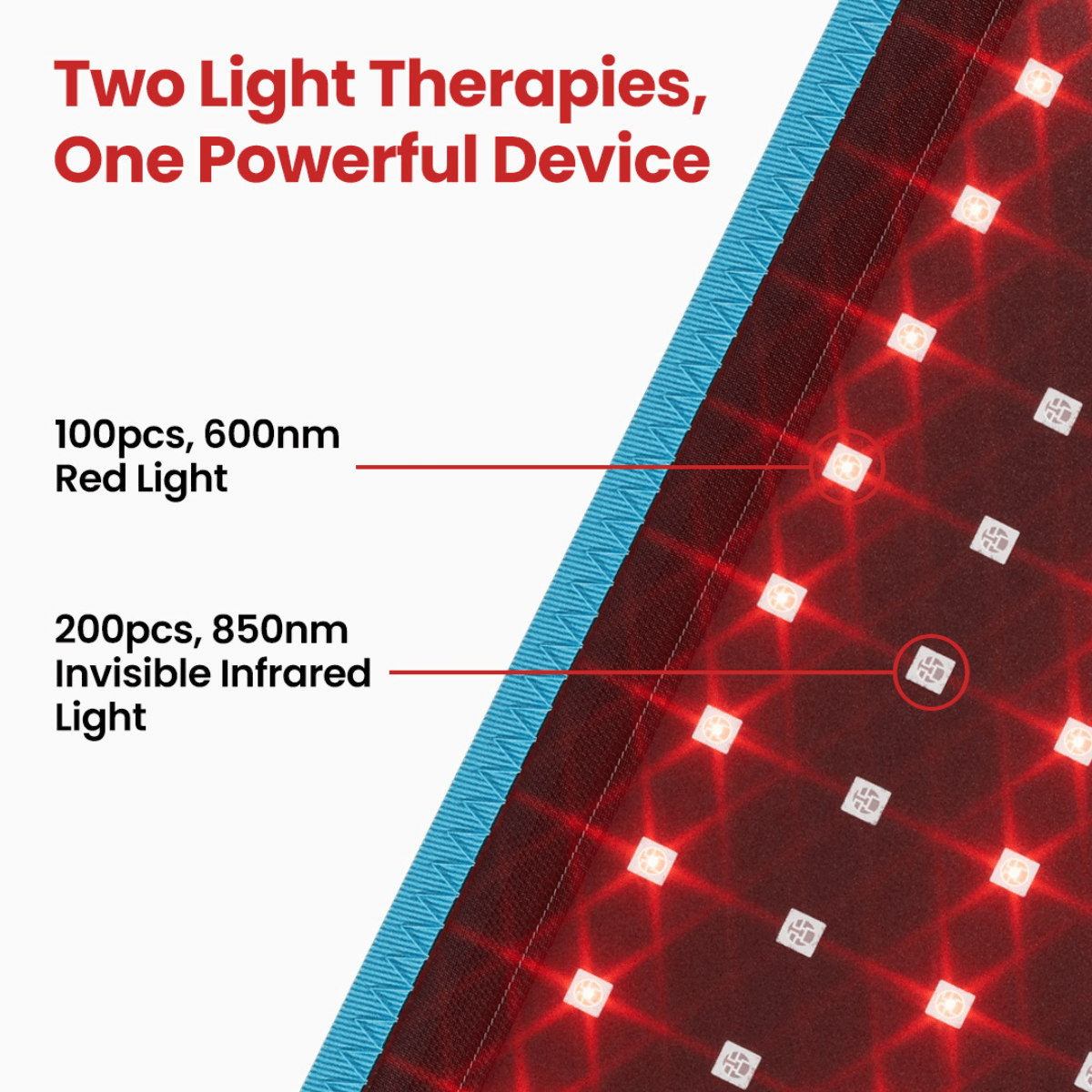 Two Light Therapies, One Powerful Device

100pcs, 600nm Red Light

200pcs, 850nm Invisible Infrared Light